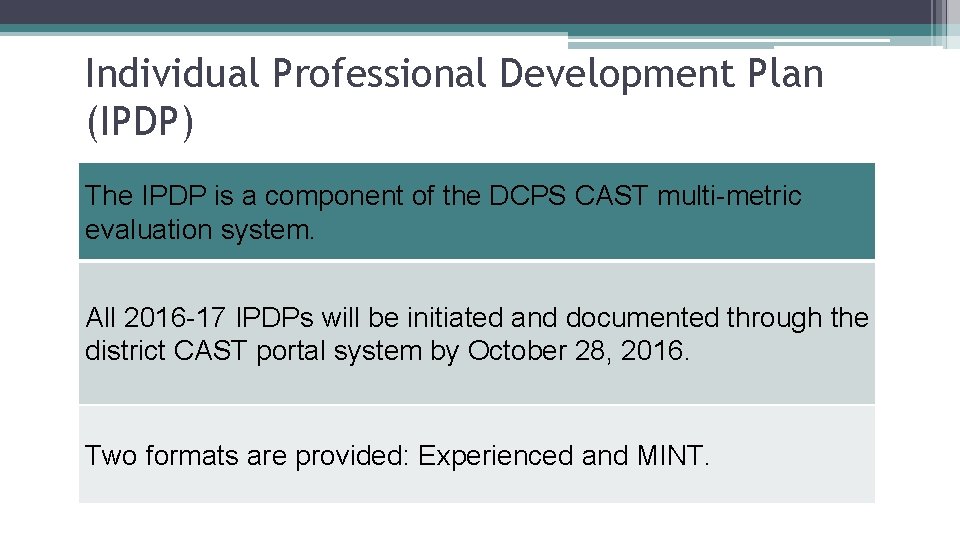 Individual Professional Development Plan (IPDP)

The IPDP is a component of the DCPS CAST multi-metric evaluation system.

All 2016-17 IPDPs will be initiated and documented through the district CAST portal system by October 28, 2016.

Two formats are provided: Experienced and MINT.